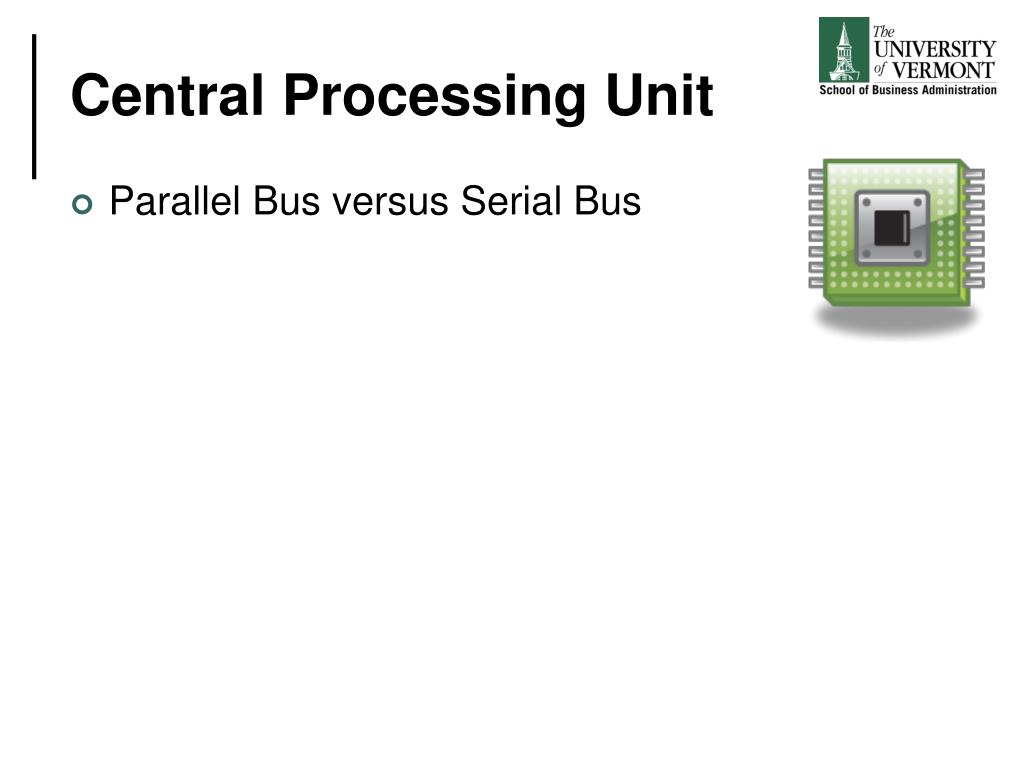 Central Processing Unit

The UNIVERSITY of VERMONT
School of Business Administration

Parallel Bus versus Serial Bus